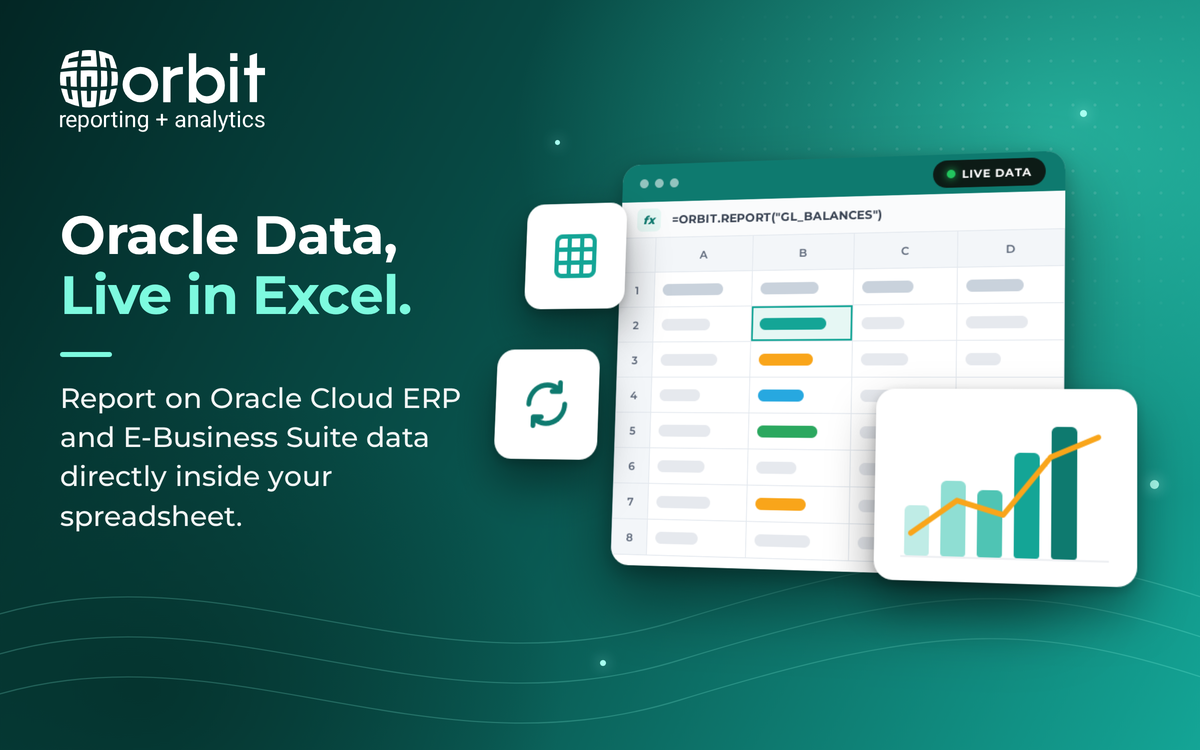 orbit
reporting + analytics

Oracle Data,
Live in Excel.

Report on Oracle Cloud ERP and E-Business Suite data directly inside your spreadsheet.

LIVE DATA

fx =ORBIT.REPORT("GL_BALANCES")

A B C D
1
2
3
4
5
6
7
8